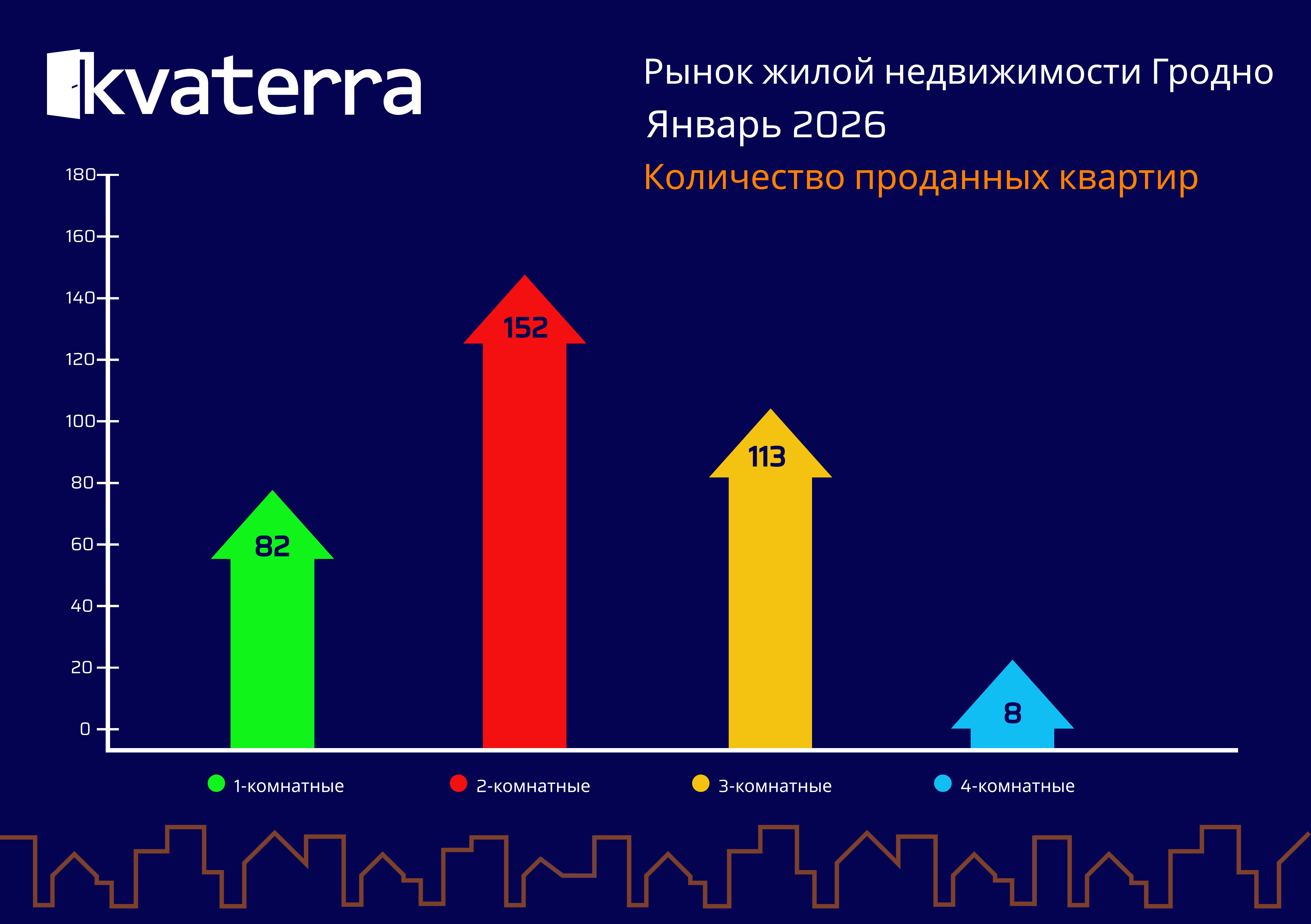 kvaterra

Рынок жилой недвижимости Гродно
Январь 2026
Количество проданных квартир

180
160
140
120
100
80
60
40
20
0

82
152
113
8

1-комнатные
2-комнатные
3-комнатные
4-комнатные